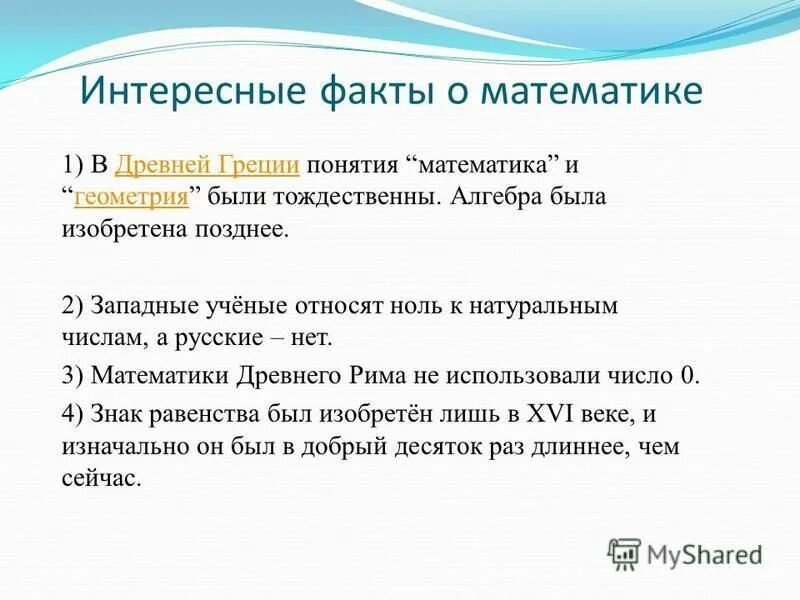 Интересные факты о математике

1) В Древней Греции понятия “математика” и “геометрия” были тождественны. Алгебра была изобретена позднее.

2) Западные учёные относят ноль к натуральным числам, а русские – нет.

3) Математики Древнего Рима не использовали число 0.

4) Знак равенства был изобретён лишь в XVI веке, и изначально он был в добрый десяток раз длиннее, чем сейчас.

MyShared